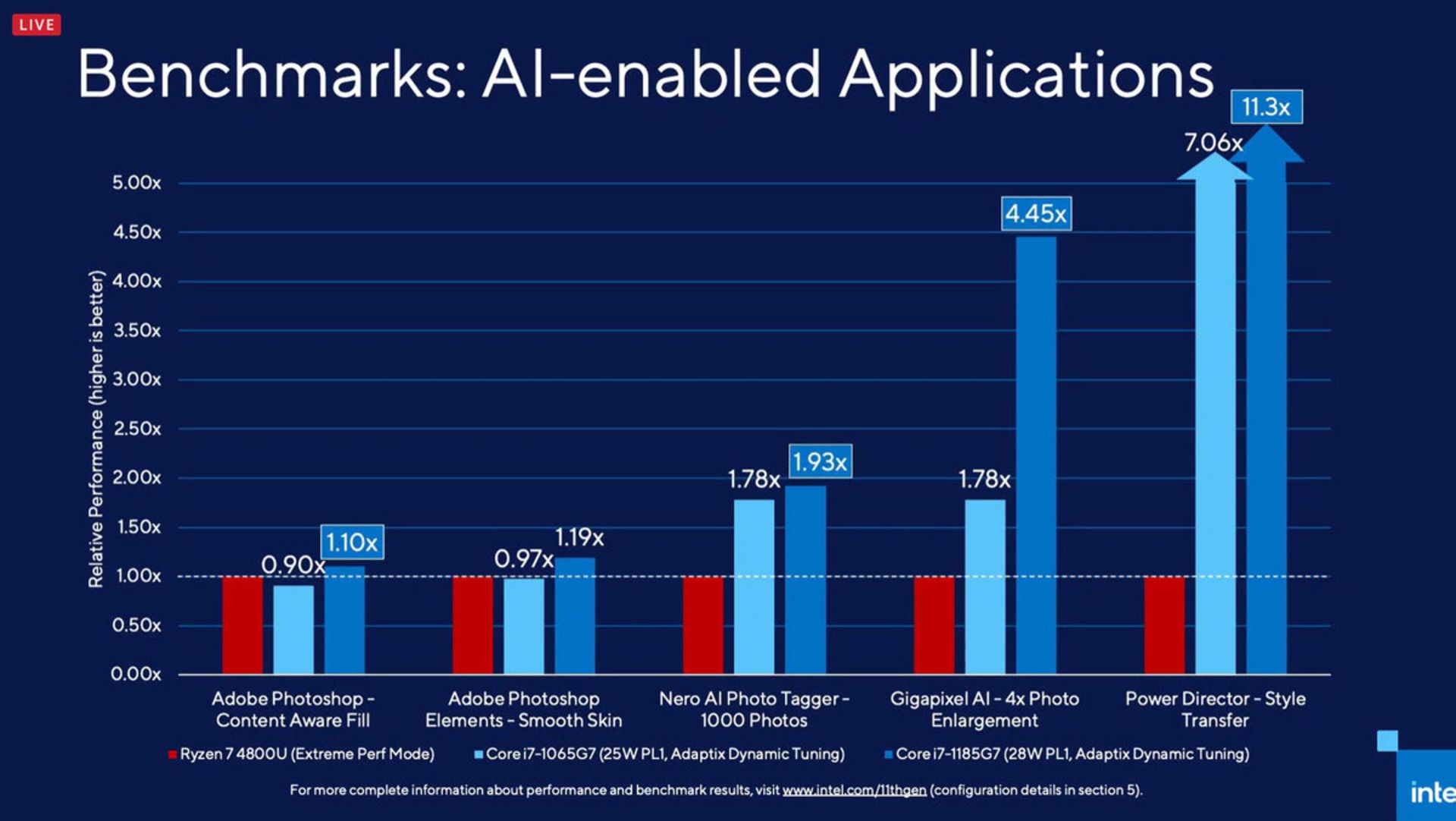 LIVE

Benchmarks: AI-enabled Applications

Relative Performance (higher is better)

5.00x
4.50x
4.00x
3.50x
3.00x
2.50x
2.00x
1.50x
1.00x
0.50x
0.00x

0.90x 1.10x
0.97x 1.19x
1.78x 1.93x
1.78x 4.45x
7.06x 11.3x

Adobe Photoshop - Content Aware Fill
Adobe Photoshop Elements - Smooth Skin
Nero AI Photo Tagger - 1000 Photos
Gigapixel AI - 4x Photo Enlargement
Power Director - Style Transfer

Ryzen 7 4800U (Extreme Perf Mode)
Core i7-1065G7 (25W PL1, Adaptix Dynamic Tuning)
Core i7-1185G7 (28W PL1, Adaptix Dynamic Tuning)

For more complete information about performance and benchmark results, visit www.intel.com/11thgen (configuration details in section 5).

inte